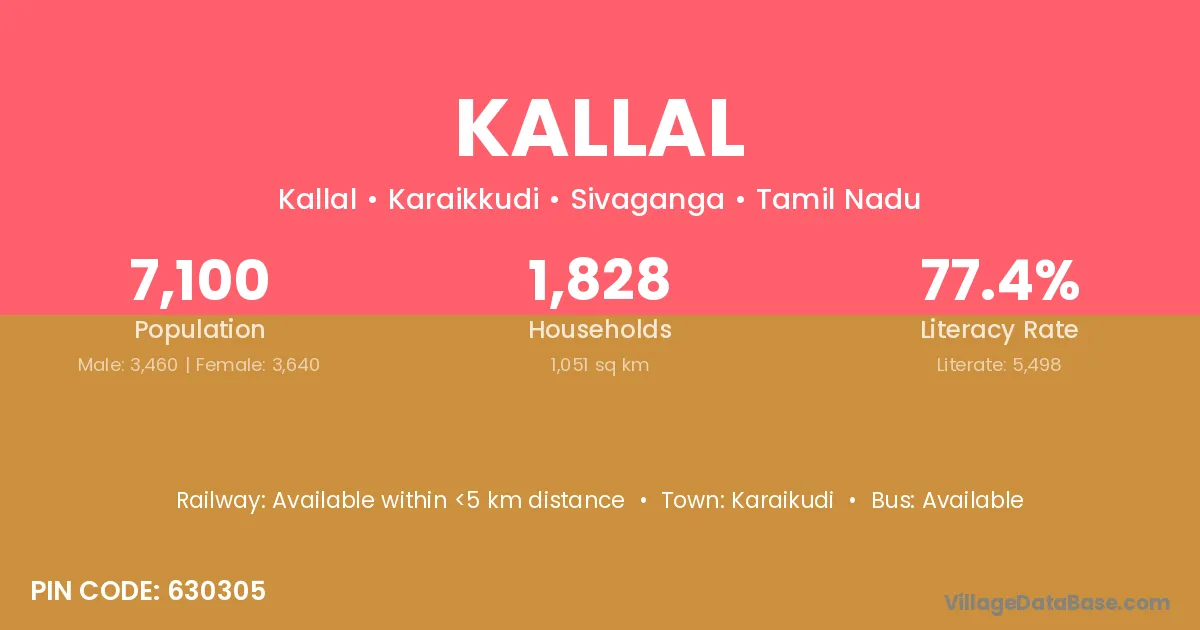 KALLAL

Kallal • Karaikkudi • Sivaganga • Tamil Nadu

7,100
Population
Male: 3,460 | Female: 3,640

1,828
Households
1,051 sq km

77.4%
Literacy Rate
Literate: 5,498

Railway: Available within <5 km distance • Town: Karaikudi • Bus: Available

PIN CODE: 630305

VillageDataBase.com